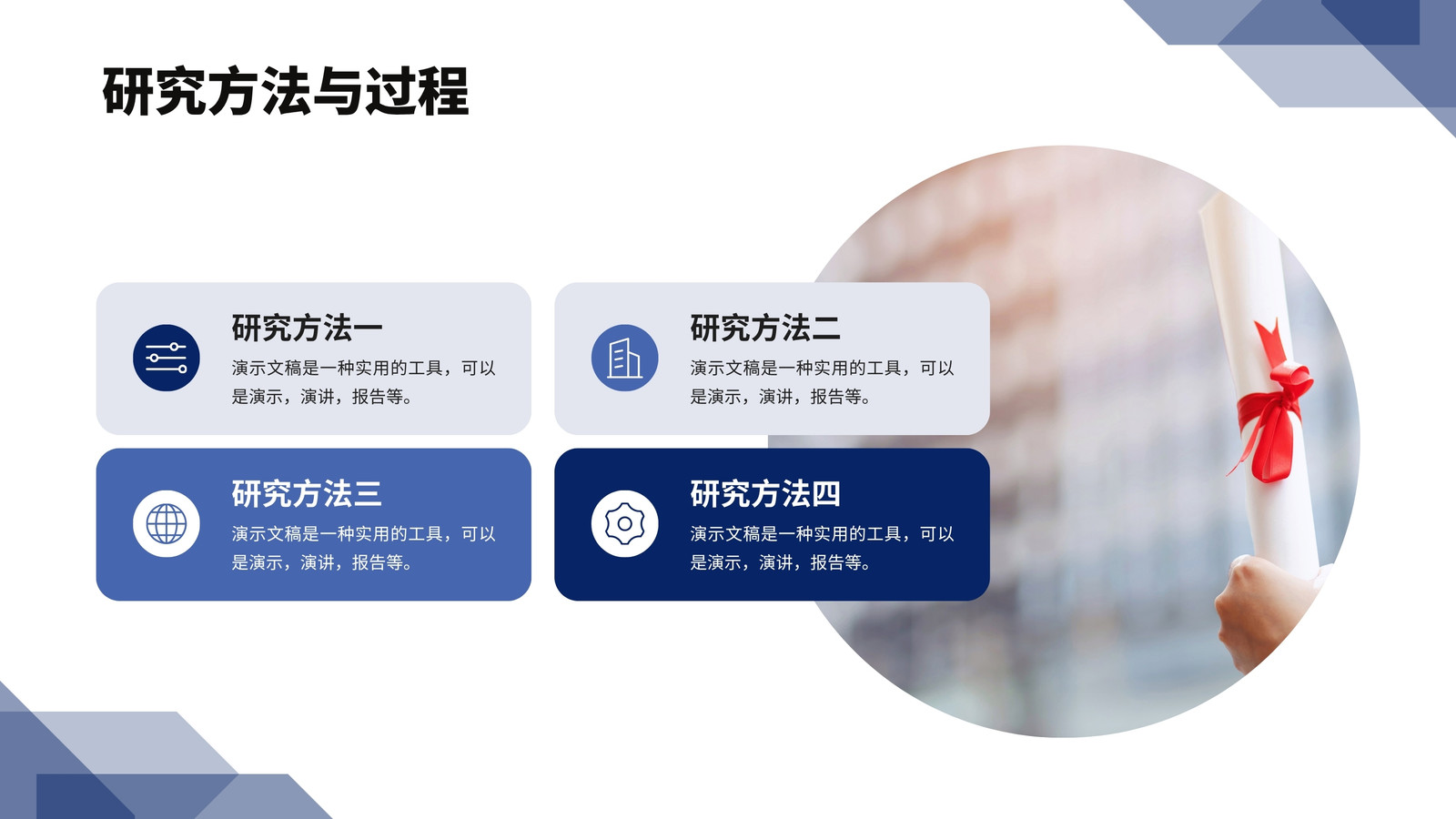 研究方法与过程

研究方法一
演示文稿是一种实用的工具，可以是演示，演讲，报告等。

研究方法二
演示文稿是一种实用的工具，可以是演示，演讲，报告等。

研究方法三
演示文稿是一种实用的工具，可以是演示，演讲，报告等。

研究方法四
演示文稿是一种实用的工具，可以是演示，演讲，报告等。